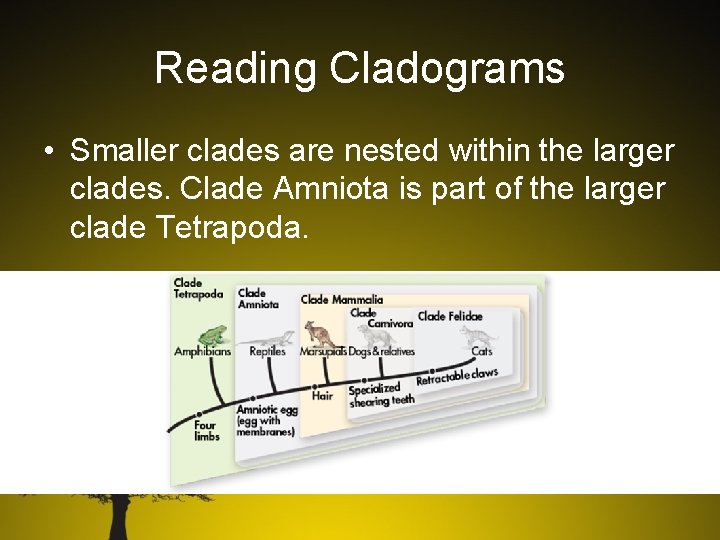 Reading Cladograms

• Smaller clades are nested within the larger clades. Clade Amniota is part of the larger clade Tetrapoda.

Clade Tetrapoda
Clade Amniota
Clade Mammalia
Clade Carnivora
Clade Felidae
Amphibians
Reptiles
Marsupials
Dogs & relatives
Cats
Four limbs
Amniotic egg (egg with membranes)
Hair
Specialized shearing teeth
Retractable claws